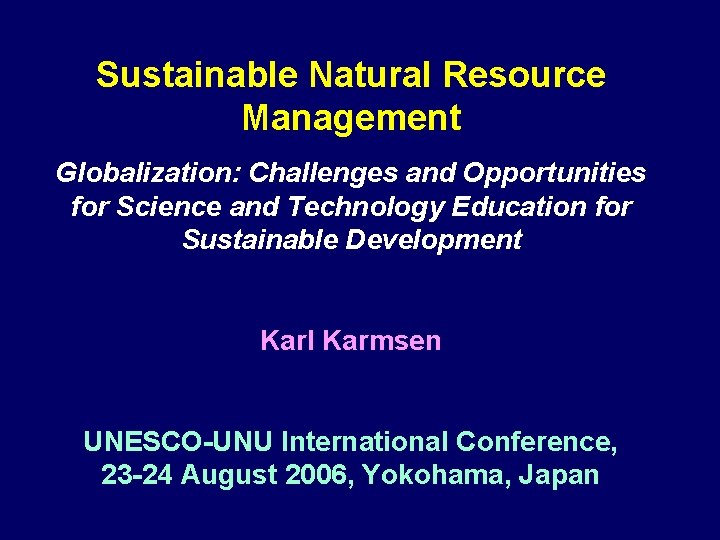 Sustainable Natural Resource Management

Globalization: Challenges and Opportunities for Science and Technology Education for Sustainable Development

Karl Karmsen

UNESCO-UNU International Conference, 23-24 August 2006, Yokohama, Japan